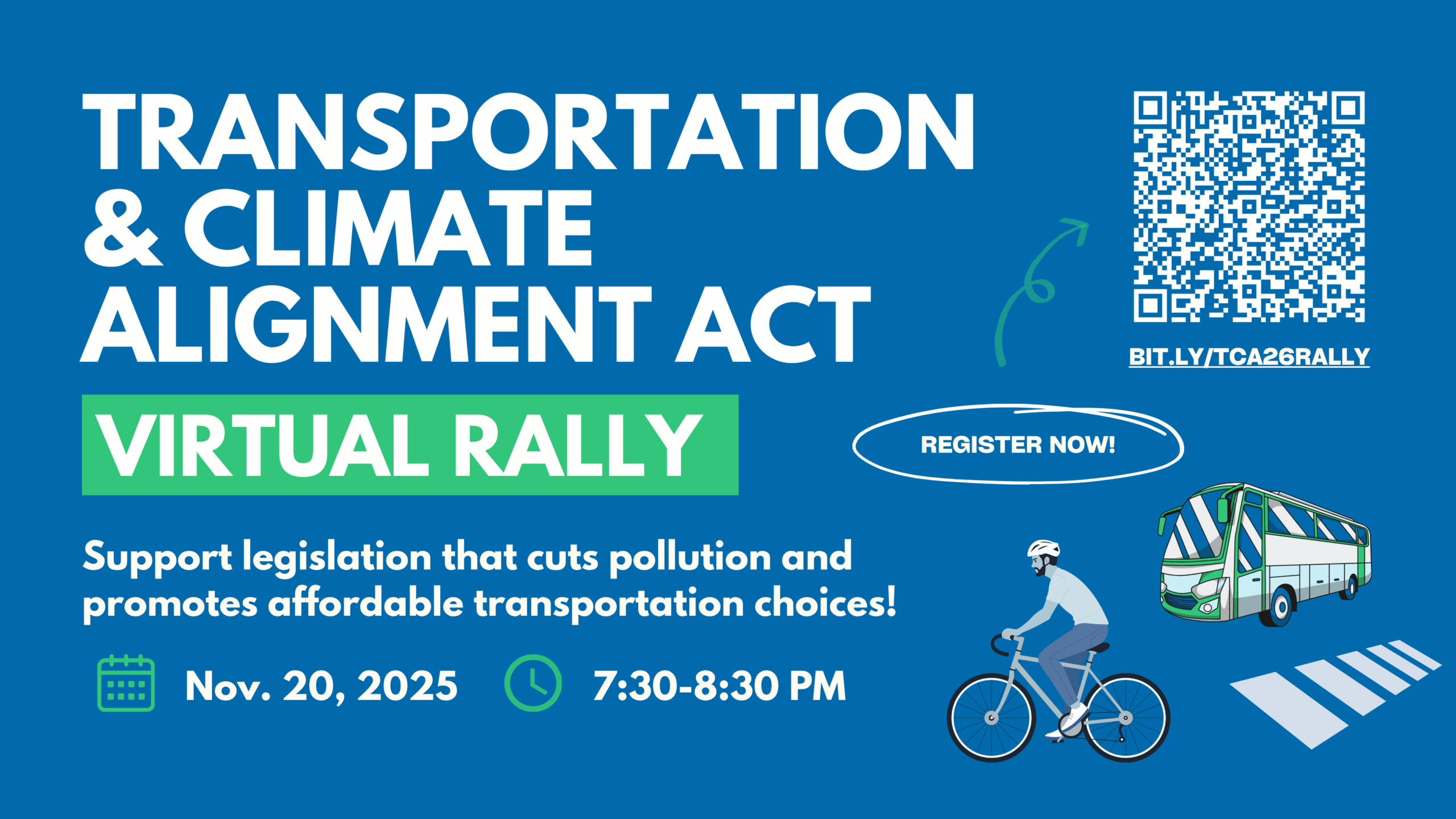 TRANSPORTATION & CLIMATE ALIGNMENT ACT

VIRTUAL RALLY

Support legislation that cuts pollution and promotes affordable transportation choices!

Nov. 20, 2025

7:30-8:30 PM

BIT.LY/TCA26RALLY

REGISTER NOW!